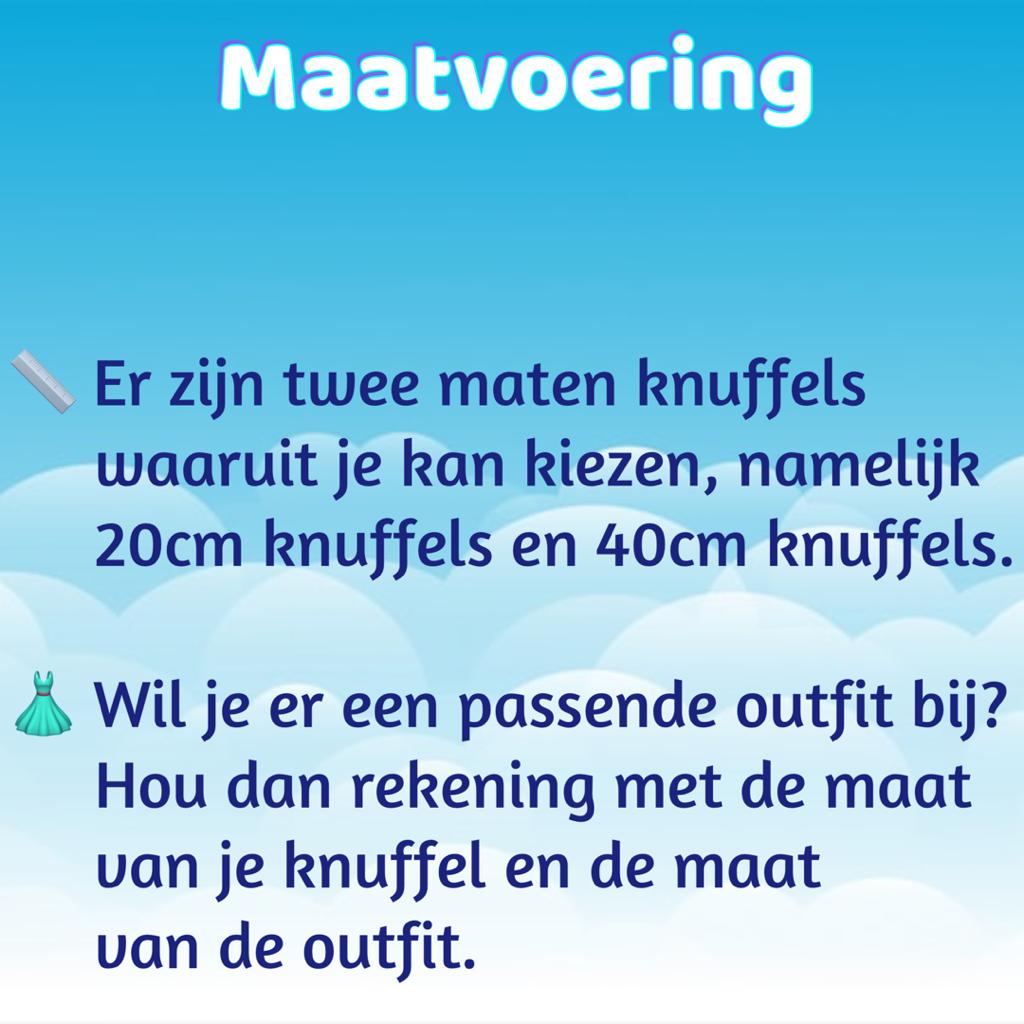 Maatvoering

📏 Er zijn twee maten knuffels waaruit je kan kiezen, namelijk 20cm knuffels en 40cm knuffels.

👗 Wil je er een passende outfit bij? Hou dan rekening met de maat van je knuffel en de maat van de outfit.